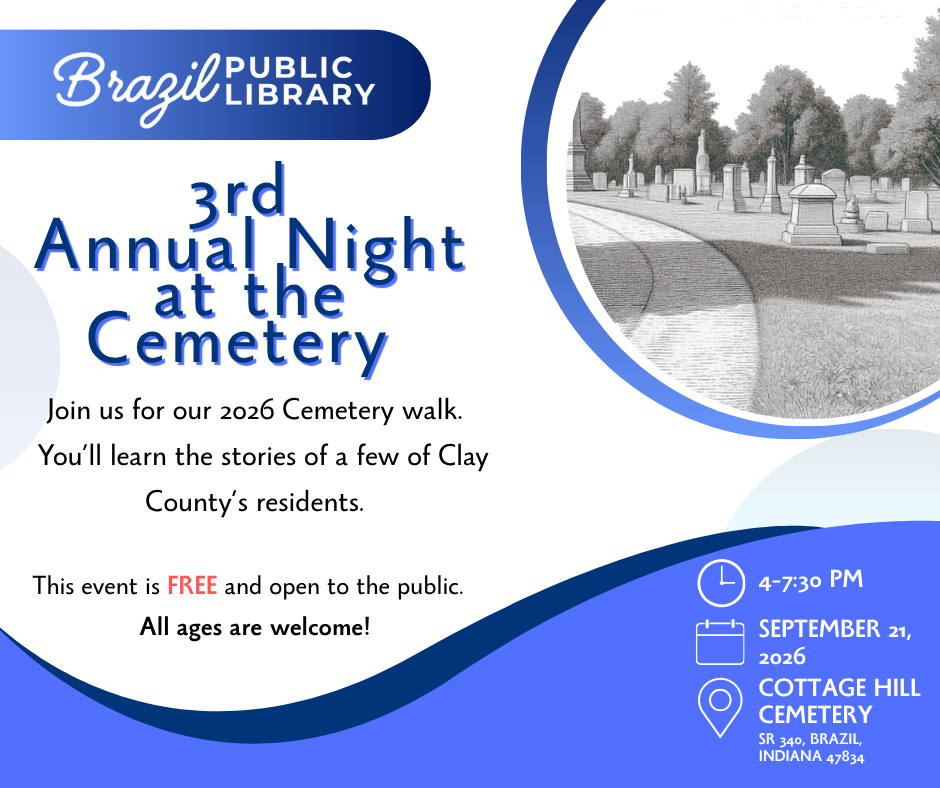 Brazil PUBLIC LIBRARY

3rd Annual Night at the Cemetery

Join us for our 2026 Cemetery walk. You'll learn the stories of a few of Clay County's residents.

This event is FREE and open to the public.

All ages are welcome!

4-7:30 PM

SEPTEMBER 21, 2026

COTTAGE HILL CEMETERY
SR 340, BRAZIL, INDIANA 47834